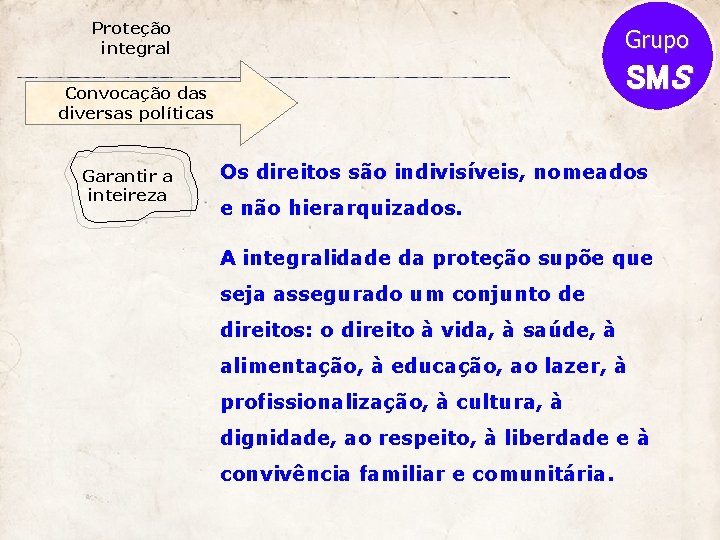 Proteção integral

Grupo SMS

Convocação das diversas políticas

Garantir a inteireza

Os direitos são indivisíveis, nomeados e não hierarquizados.

A integralidade da proteção supõe que seja assegurado um conjunto de direitos: o direito à vida, à saúde, à alimentação, à educação, ao lazer, à profissionalização, à cultura, à dignidade, ao respeito, à liberdade e à convivência familiar e comunitária.